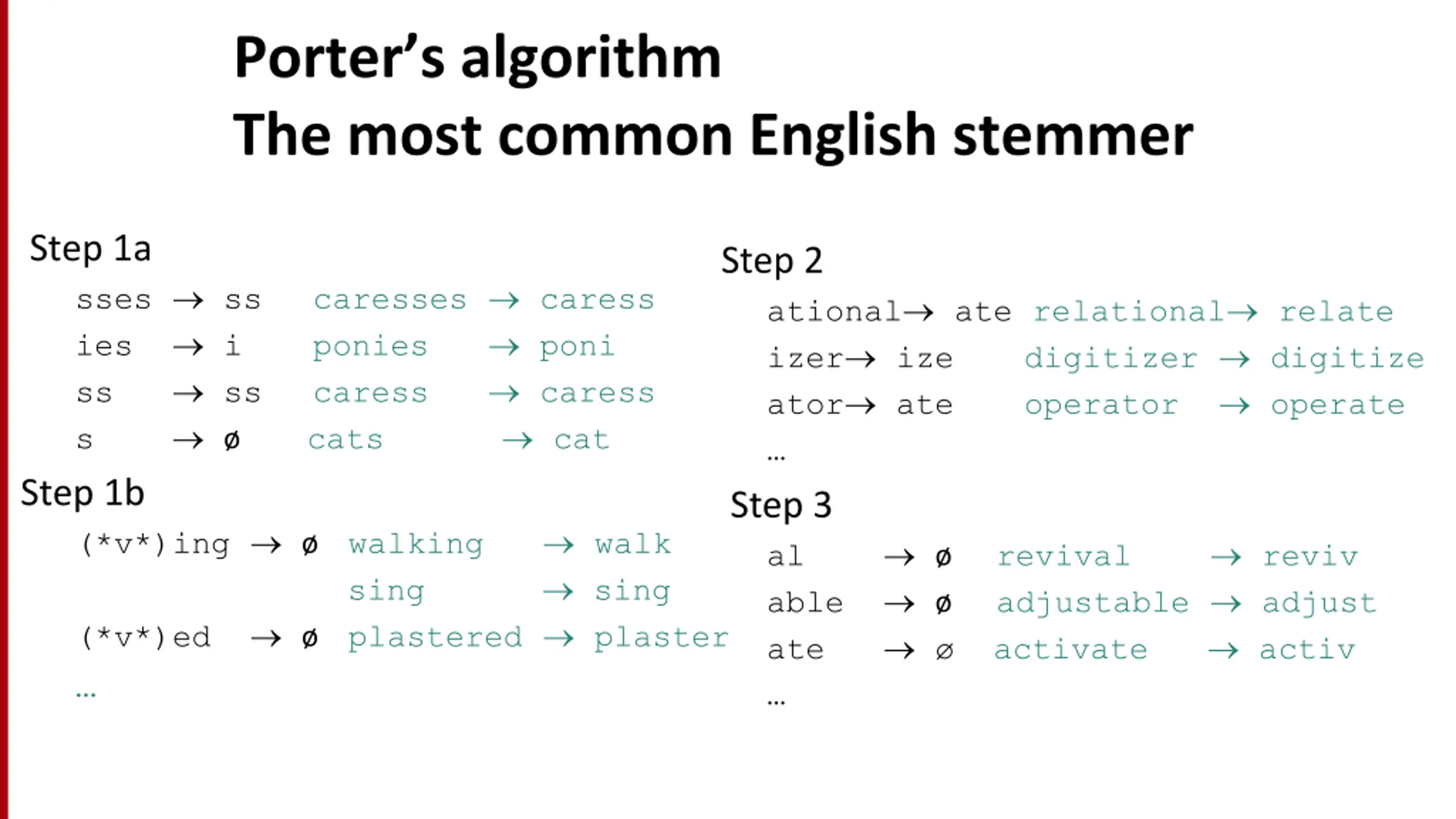 Porter's algorithm
The most common English stemmer

Step 1a
sses → ss caresses → caress
ies → i ponies → poni
ss → ss caress → caress
s → ø cats → cat

Step 1b
(\*v\*)ing → ø walking → walk
sing → sing
(\*v\*)ed → ø plastered → plaster
…

Step 2
ational→ ate relational→ relate
izer→ ize digitizer → digitize
ator→ ate operator → operate
…

Step 3
al → ø revival → reviv
able → ø adjustable → adjust
ate → ø activate → activ
…